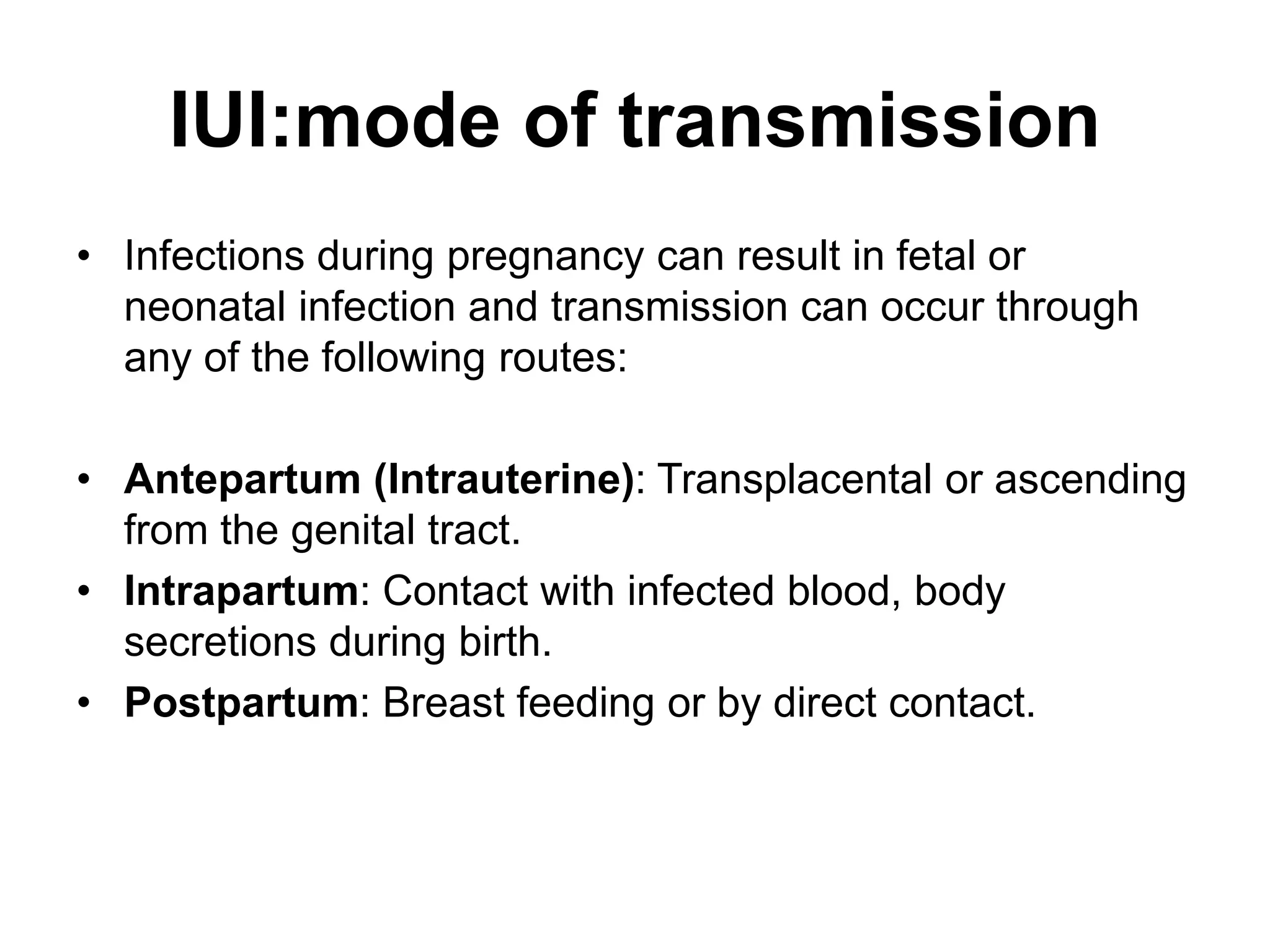 IUI:mode of transmission

• Infections during pregnancy can result in fetal or neonatal infection and transmission can occur through any of the following routes:

• Antepartum (Intrauterine): Transplacental or ascending from the genital tract.
• Intrapartum: Contact with infected blood, body secretions during birth.
• Postpartum: Breast feeding or by direct contact.